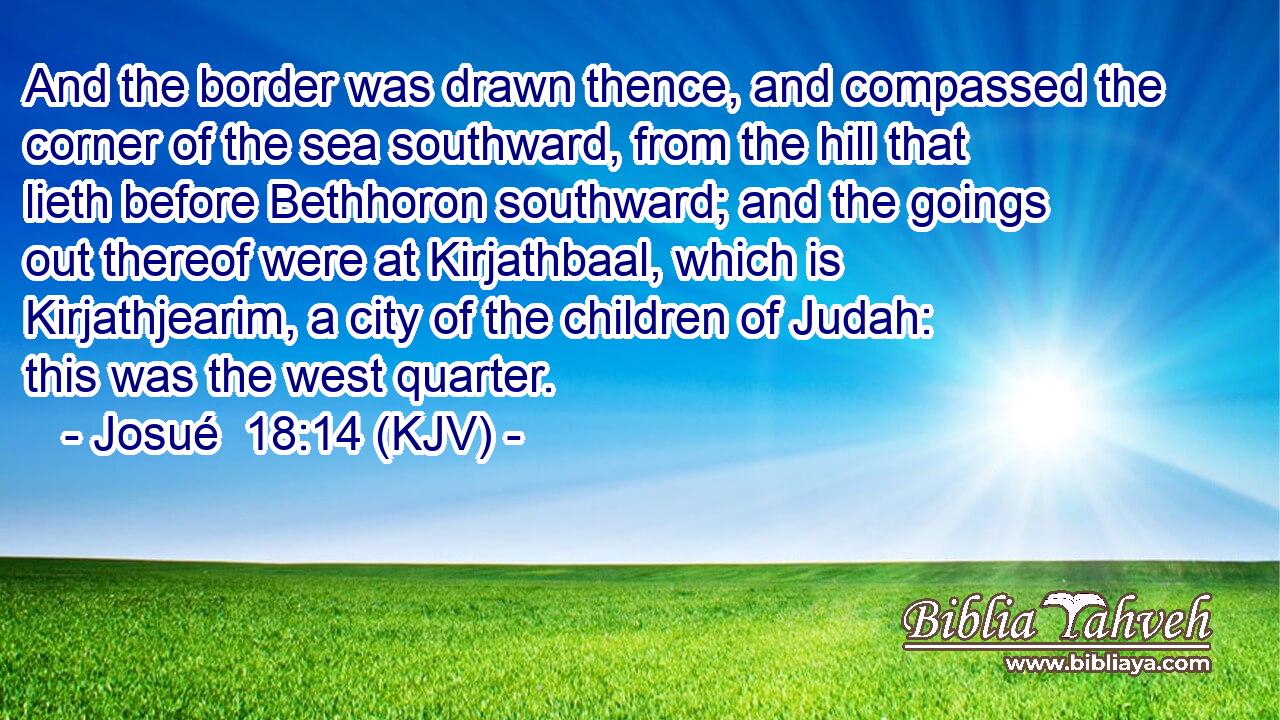 And the border was drawn thence, and compassed the corner of the sea southward, from the hill that lieth before Bethhoron southward; and the goings out thereof were at Kirjathbaal, which is Kirjathjearim, a city of the children of Judah: this was the west quarter.
- Josué 18:14 (KJV) -

Biblia Yahveh
www.bibliaya.com